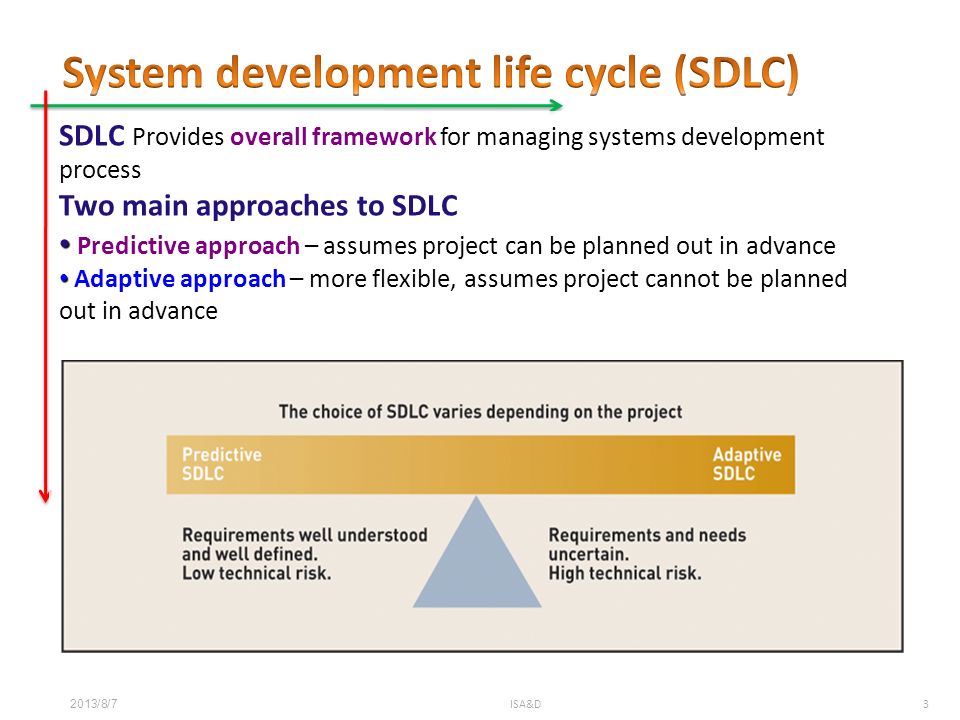 System development life cycle (SDLC)

SDLC Provides overall framework for managing systems development process

Two main approaches to SDLC

• Predictive approach – assumes project can be planned out in advance

• Adaptive approach – more flexible, assumes project cannot be planned out in advance

The choice of SDLC varies depending on the project

Predictive SDLC

Adaptive SDLC

Requirements well understood and well defined. Low technical risk.

Requirements and needs uncertain. High technical risk.

2013/8/7

ISA&D

3